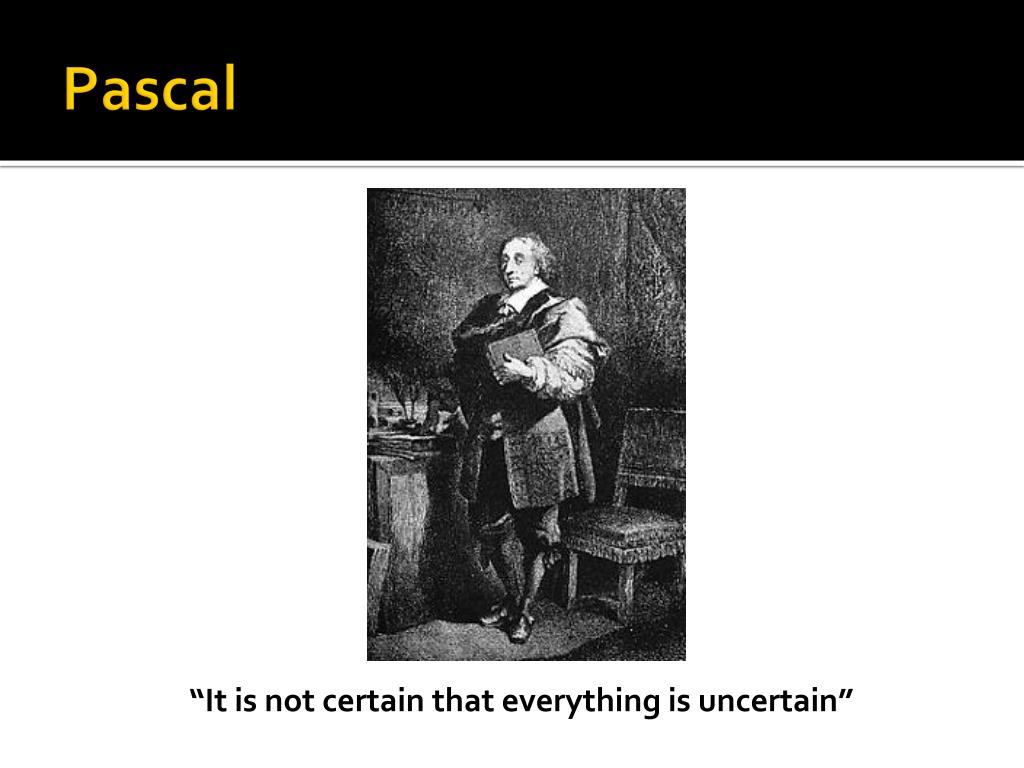 Pascal

“It is not certain that everything is uncertain”